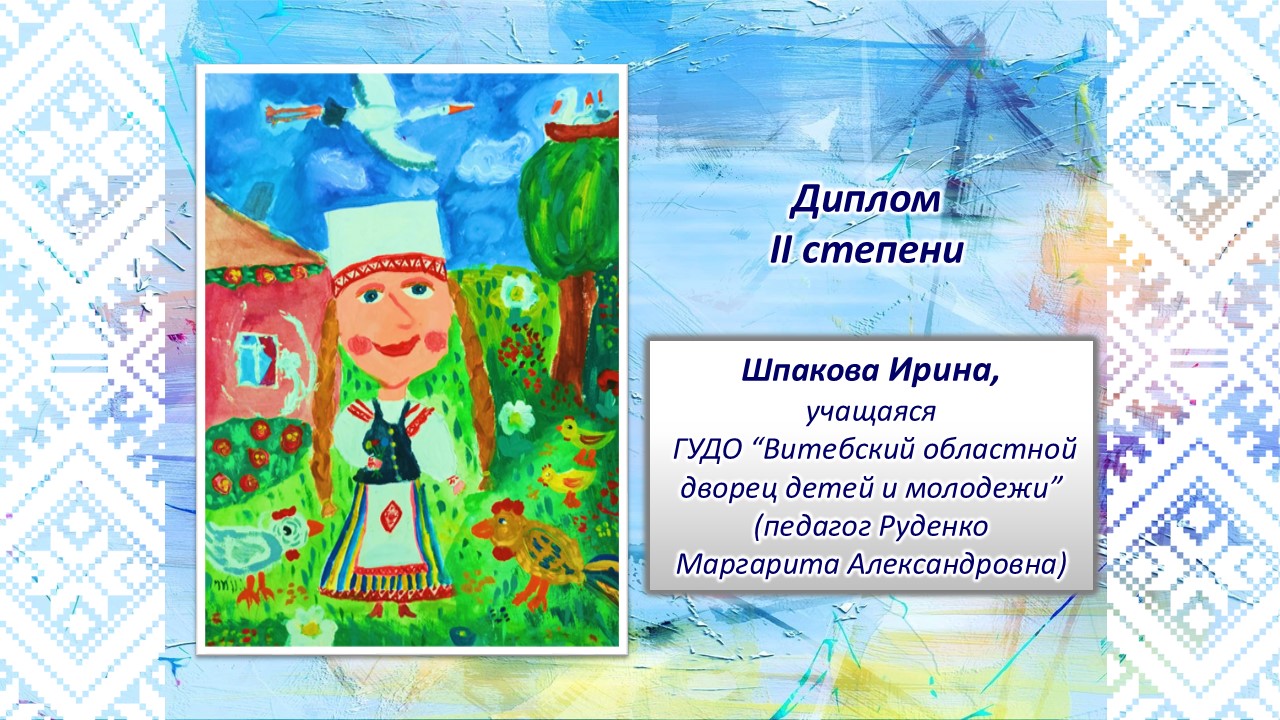 Диплом
II степени

Шпакова Ирина,
учащаяся
ГУДО “Витебский областной дворец детей и молодежи”
(педагог Руденко Маргарита Александровна)